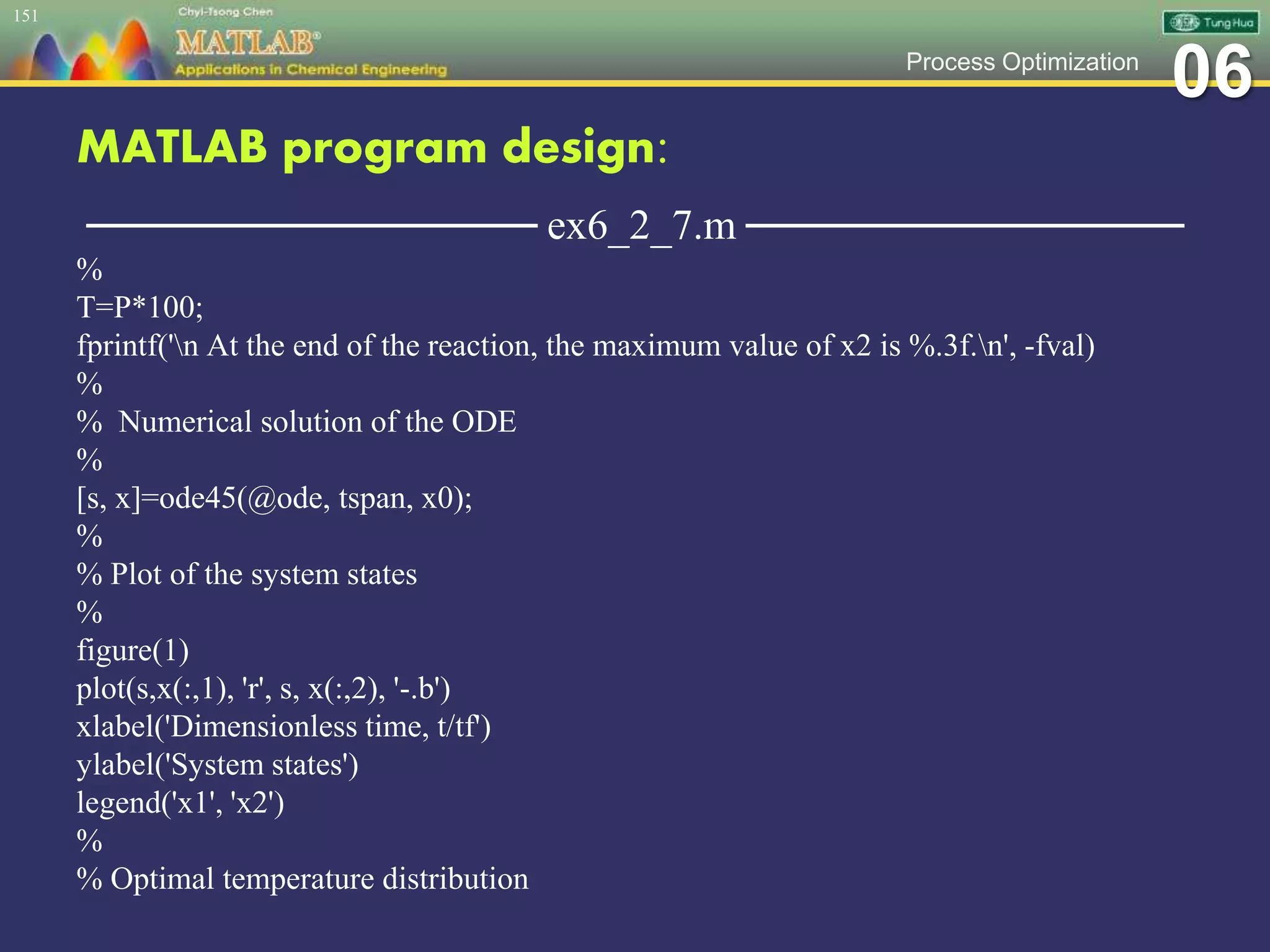 151

Chyi-Tsong Chen

MATLAB®

Applications in Chemical Engineering

Tung Hua

Process Optimization

06

MATLAB program design:

ex6_2_7.m

%
T=P*100;
fprintf('\n At the end of the reaction, the maximum value of x2 is %.3f.\n', -fval)
%
% Numerical solution of the ODE
%
[s, x]=ode45(@ode, tspan, x0);
%
% Plot of the system states
%
figure(1)
plot(s,x(:,1), 'r', s, x(:,2), '-.b')
xlabel('Dimensionless time, t/tf')
ylabel('System states')
legend('x1', 'x2')
%
% Optimal temperature distribution